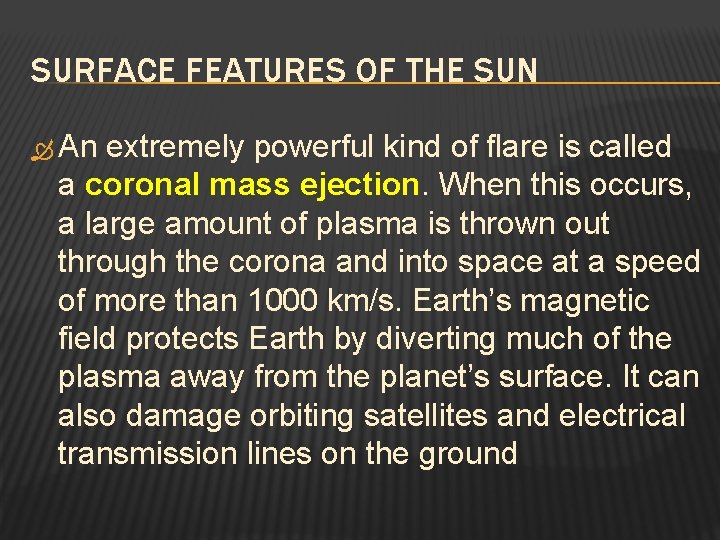 SURFACE FEATURES OF THE SUN

An extremely powerful kind of flare is called a coronal mass ejection. When this occurs, a large amount of plasma is thrown out through the corona and into space at a speed of more than 1000 km/s. Earth’s magnetic field protects Earth by diverting much of the plasma away from the planet’s surface. It can also damage orbiting satellites and electrical transmission lines on the ground